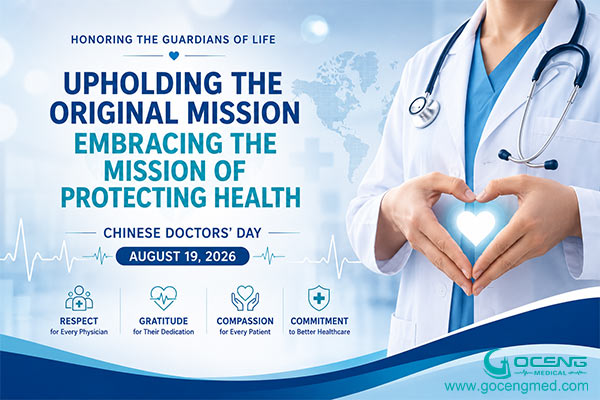 HONORING THE GUARDIANS OF LIFE

UPHOLDING THE ORIGINAL MISSION

EMBRACING THE MISSION OF PROTECTING HEALTH

CHINESE DOCTORS' DAY

AUGUST 19, 2026

RESPECT
for Every Physician

GRATITUDE
for Their Dedication

COMPASSION
for Every Patient

COMMITMENT
to Better Healthcare

GOCENG
MEDICAL

www.gocengmed.com